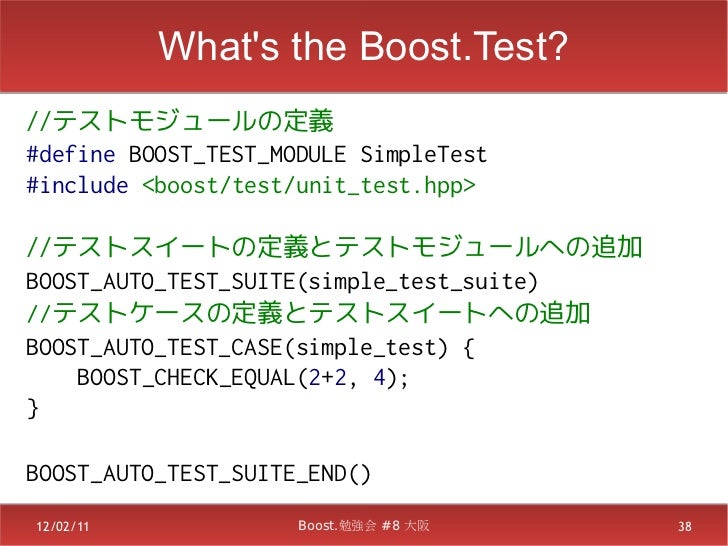 What's the Boost.Test?

//テストモジュールの定義
#define BOOST_TEST_MODULE SimpleTest
#include <boost/test/unit_test.hpp>

//テストスイートの定義とテストモジュールへの追加
BOOST_AUTO_TEST_SUITE(simple_test_suite)
//テストケースの定義とテストスイートへの追加
BOOST_AUTO_TEST_CASE(simple_test) {
    BOOST_CHECK_EQUAL(2+2, 4);
}

BOOST_AUTO_TEST_SUITE_END()

12/02/11
Boost.勉強会 #8 大阪
38